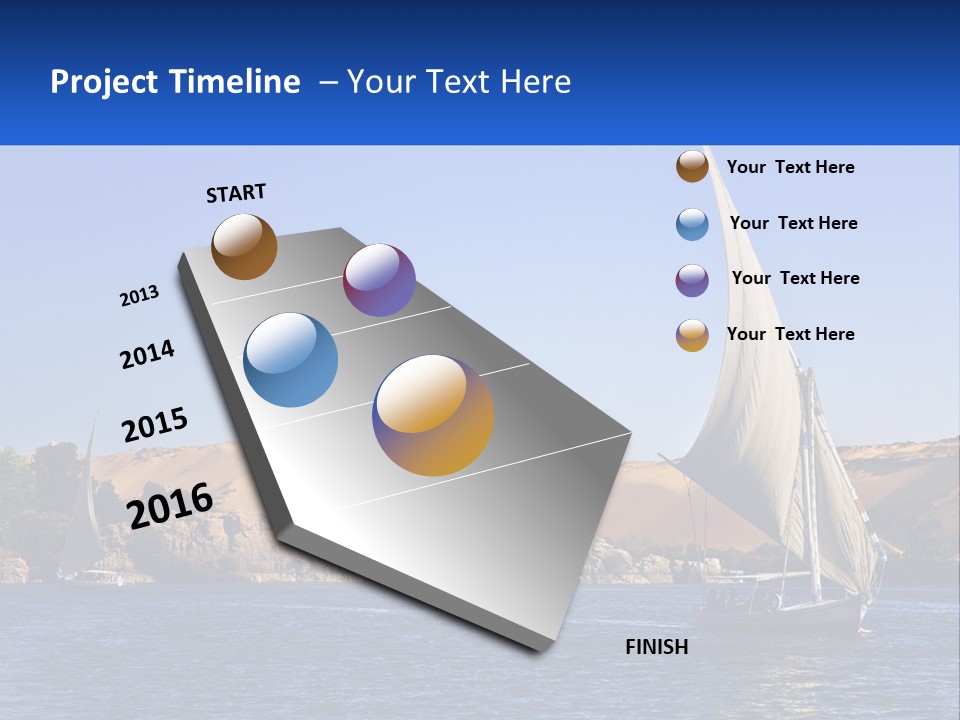 Project Timeline – Your Text Here

START

2013

2014

2015

2016

FINISH

Your Text Here

Your Text Here

Your Text Here

Your Text Here